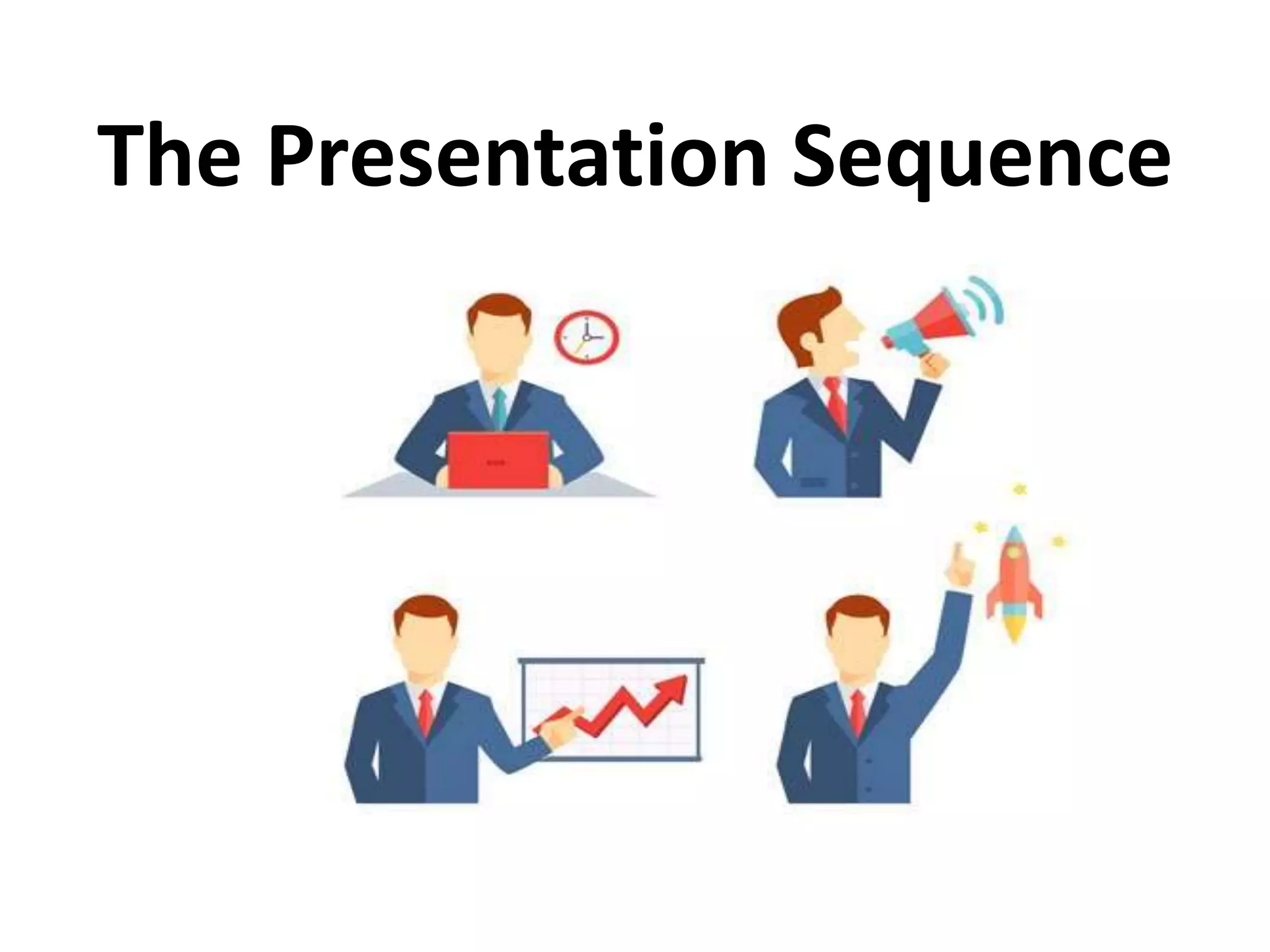 The Presentation Sequence